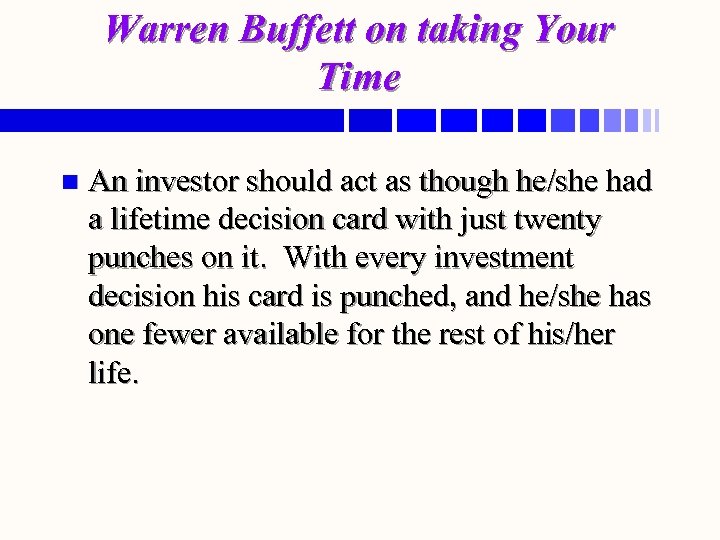 Warren Buffett on taking Your Time

An investor should act as though he/she had a lifetime decision card with just twenty punches on it. With every investment decision his card is punched, and he/she has one fewer available for the rest of his/her life.